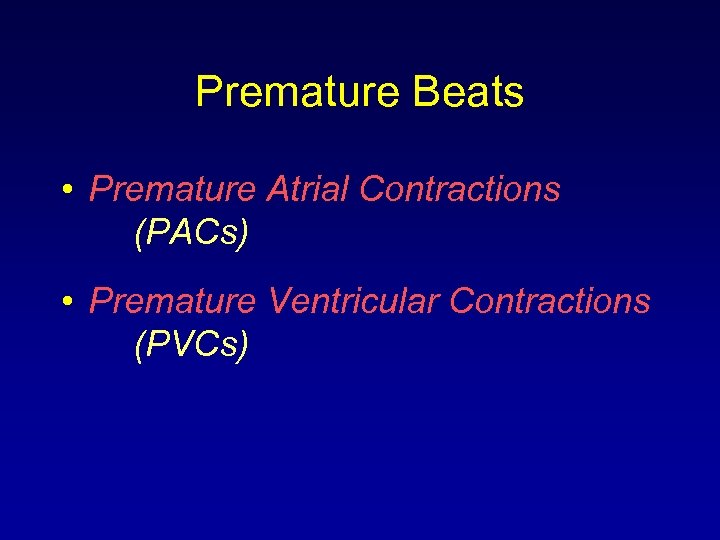 Premature Beats

• Premature Atrial Contractions (PACs)

• Premature Ventricular Contractions (PVCs)